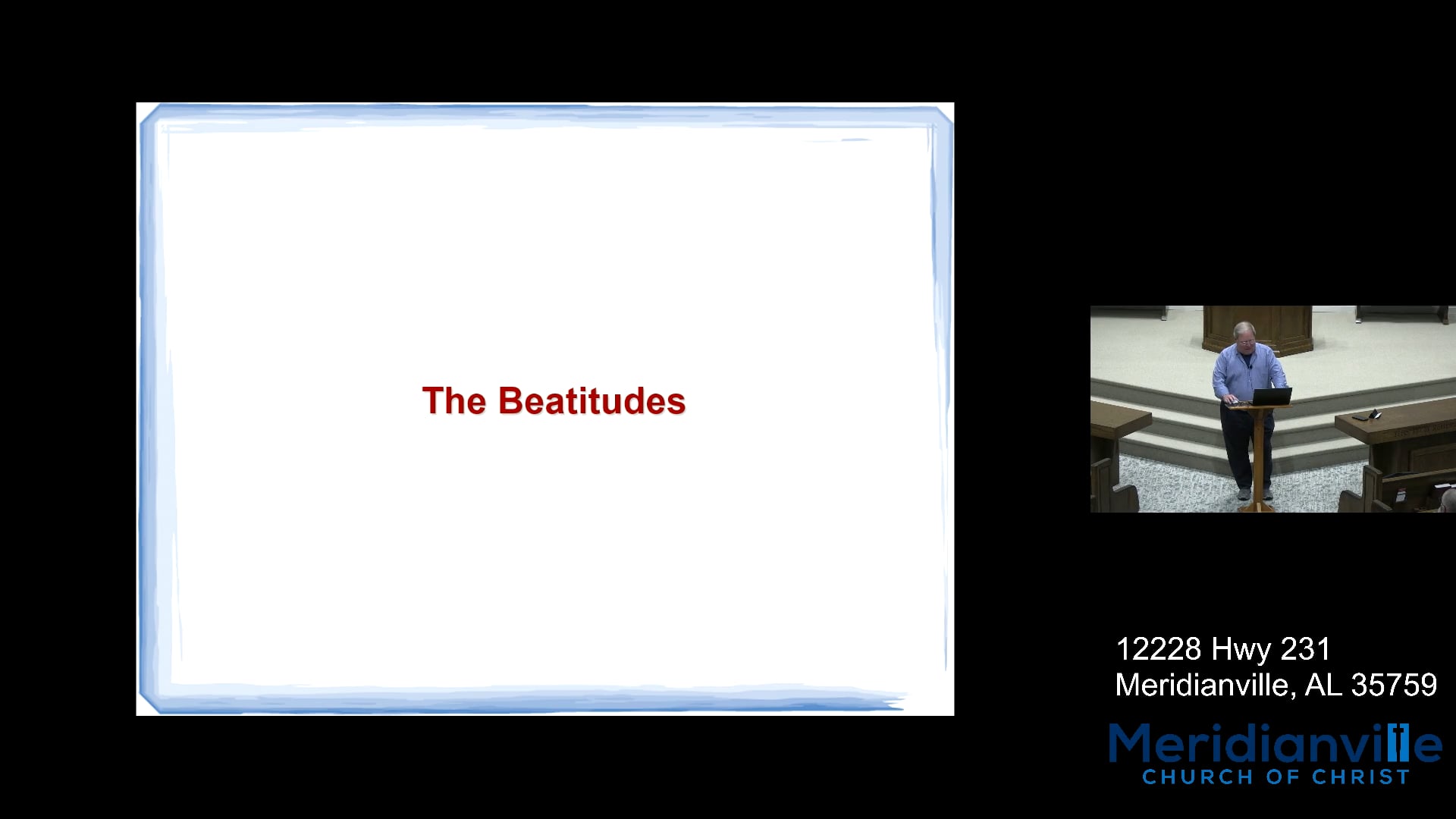 The Beatitudes

12228 Hwy 231
Meridianville, AL 35759

Meridianville
CHURCH OF CHRIST